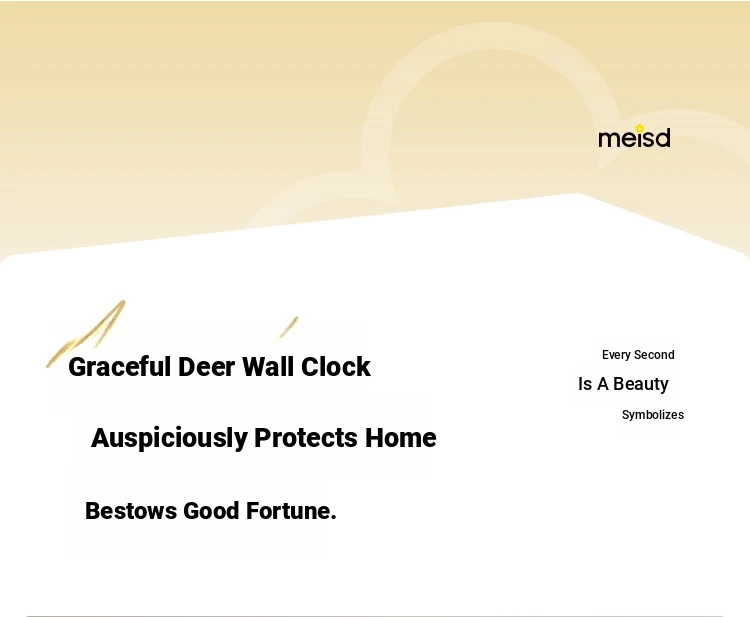 meisd

Graceful Deer Wall Clock

Auspiciously Protects Home

Bestows Good Fortune.

Every Second

Is A Beauty

Symbolizes